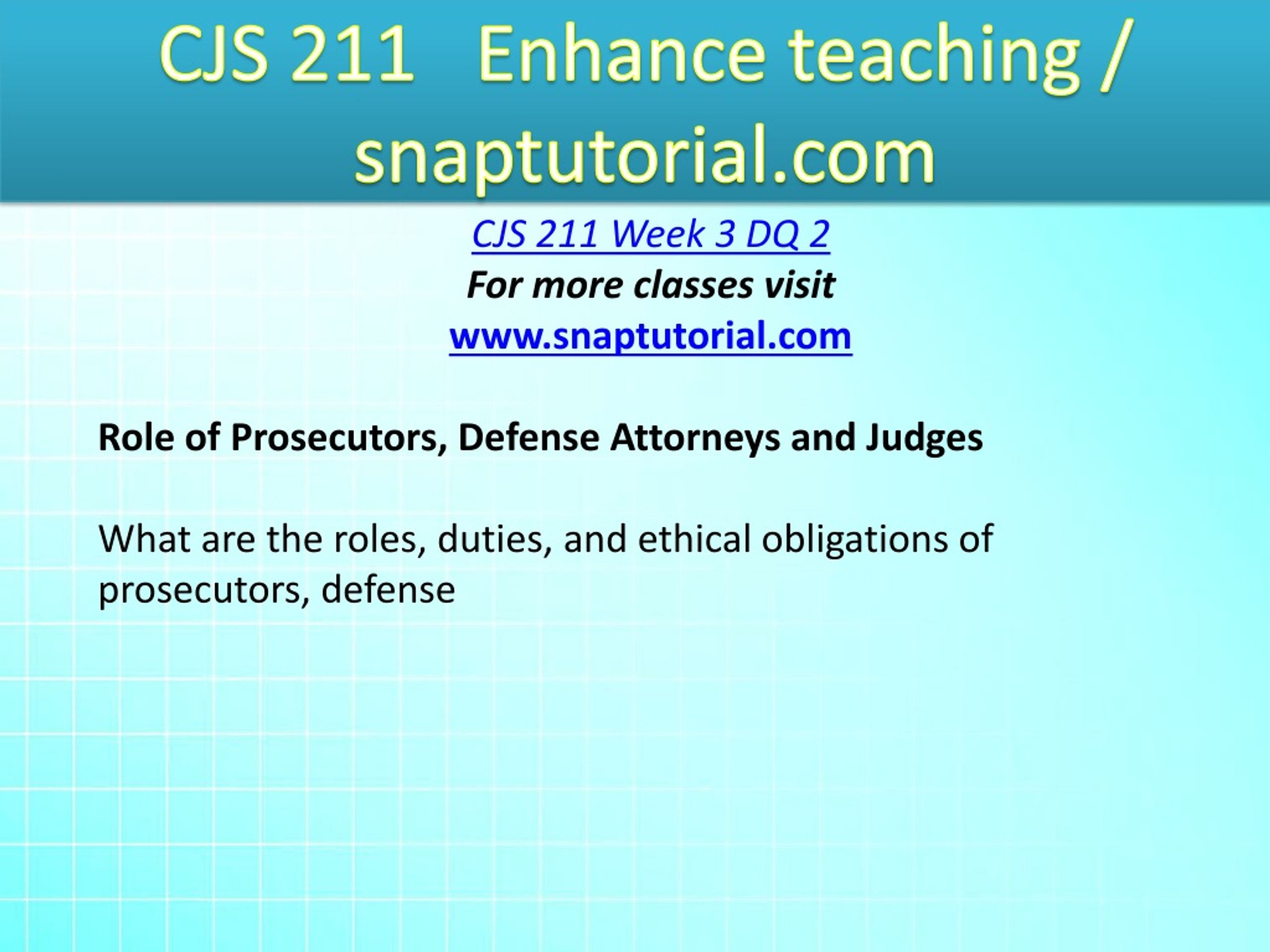 CJS 211 Enhance teaching / snaptutorial.com

CJS 211 Week 3 DQ 2
For more classes visit
www.snaptutorial.com

Role of Prosecutors, Defense Attorneys and Judges

What are the roles, duties, and ethical obligations of prosecutors, defense